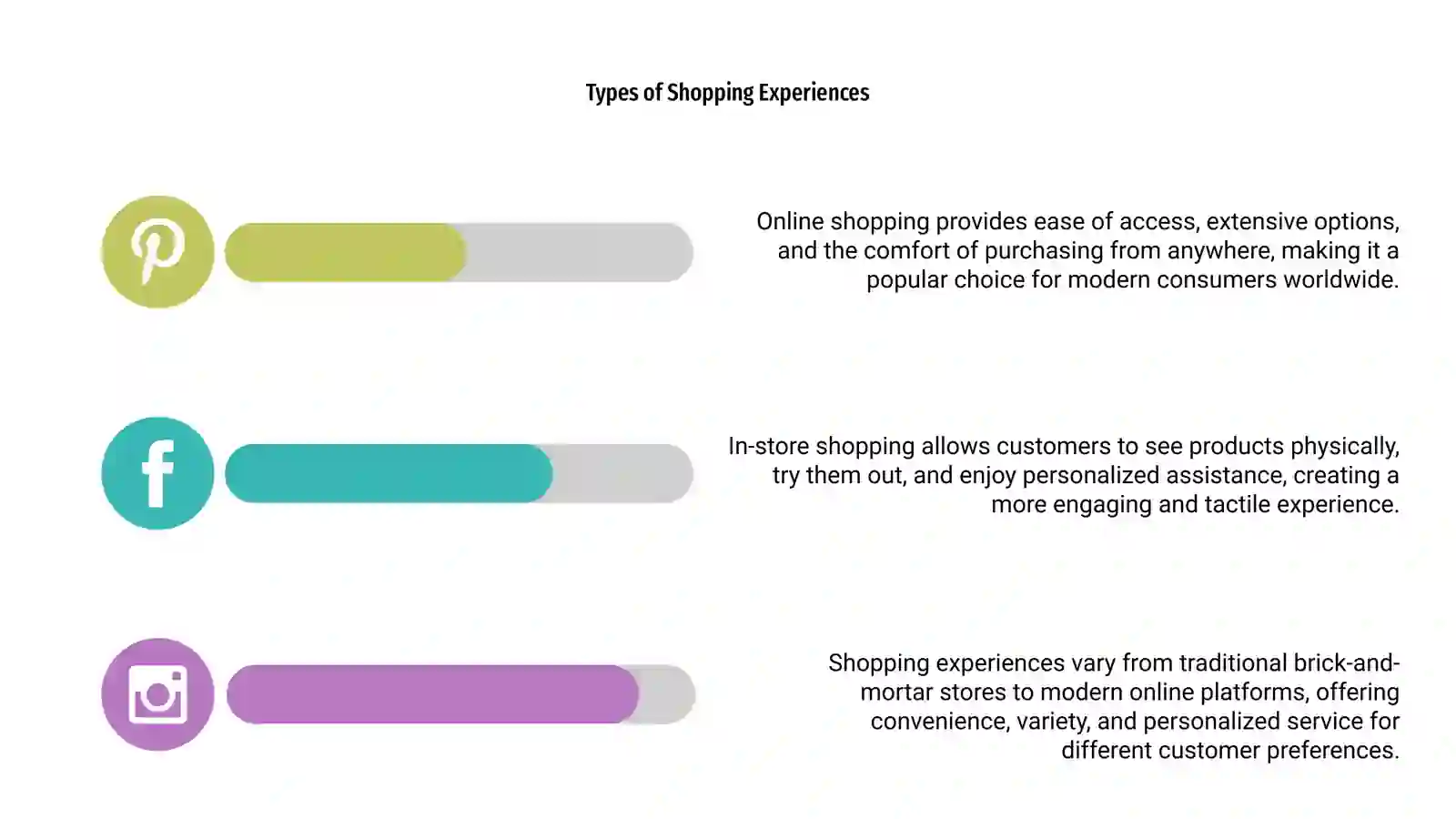 Types of Shopping Experiences

Online shopping provides ease of access, extensive options, and the comfort of purchasing from anywhere, making it a popular choice for modern consumers worldwide.

In-store shopping allows customers to see products physically, try them out, and enjoy personalized assistance, creating a more engaging and tactile experience.

Shopping experiences vary from traditional brick-and-mortar stores to modern online platforms, offering convenience, variety, and personalized service for different customer preferences.